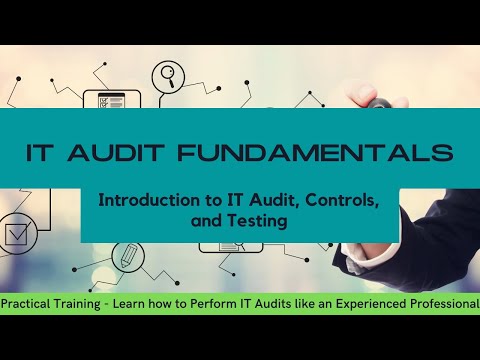 IT AUDIT FUNDAMENTALS

Introduction to IT Audit, Controls, and Testing

Practical Training - Learn how to Perform IT Audits like an Experienced Professional